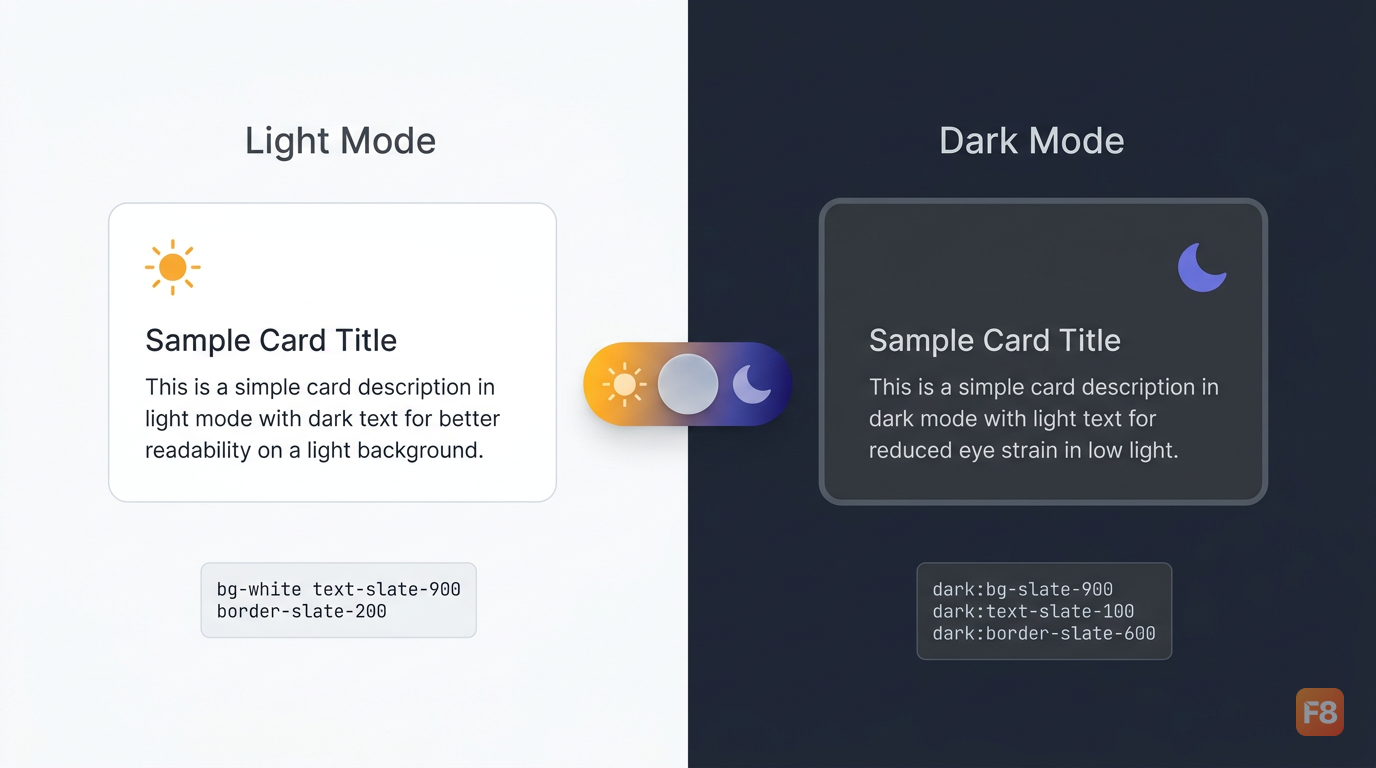 Light Mode

Sample Card Title

This is a simple card description in light mode with dark text for better readability on a light background.

bg-white text-slate-900
border-slate-200

Dark Mode

Sample Card Title

This is a simple card description in dark mode with light text for reduced eye strain in low light.

dark:bg-slate-900
dark:text-slate-100
dark:border-slate-600

F8